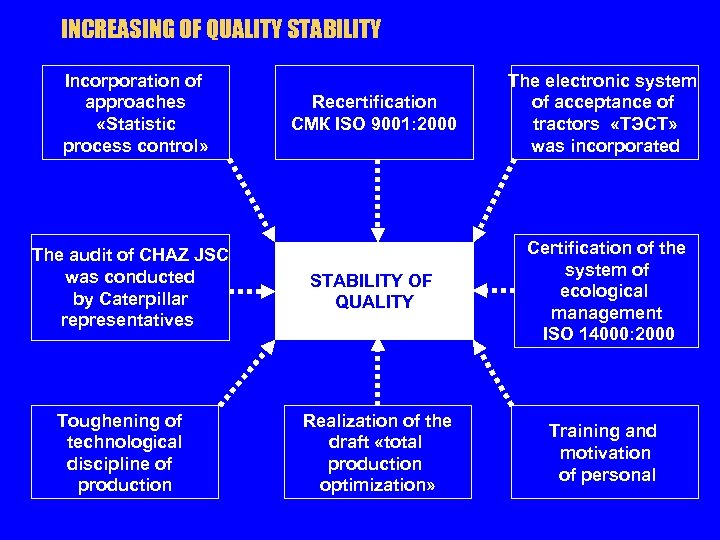 INCREASING OF QUALITY STABILITY

Incorporation of approaches «Statistic process control»

Recertification СМК ISO 9001:2000

The electronic system of acceptance of tractors «ТЭСТ» was incorporated

The audit of CHAZ JSC was conducted by Caterpillar representatives

STABILITY OF QUALITY

Certification of the system of ecological management ISO 14000:2000

Toughening of technological discipline of production

Realization of the draft «total production optimization»

Training and motivation of personal